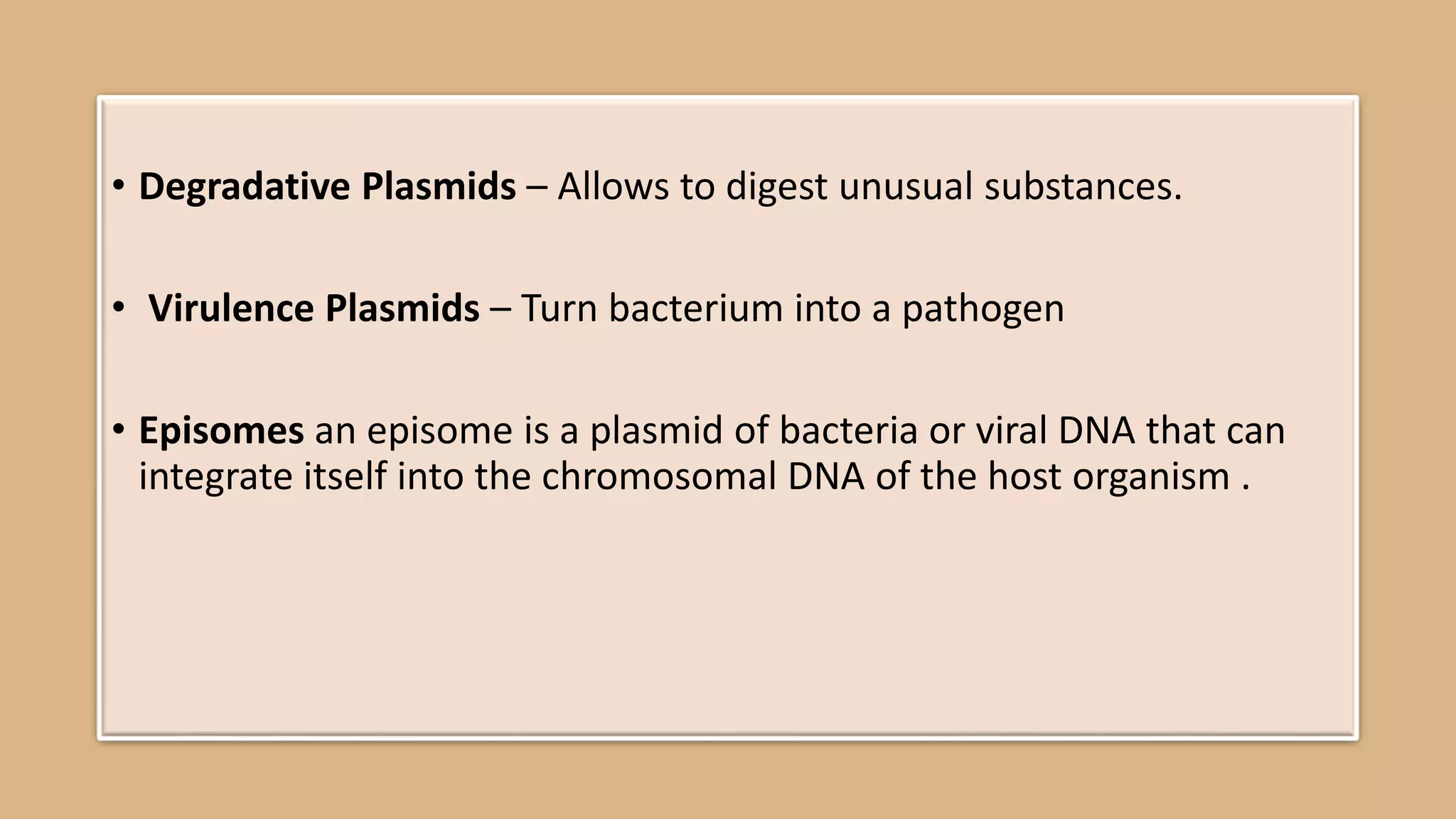 • Degradative Plasmids – Allows to digest unusual substances.

• Virulence Plasmids – Turn bacterium into a pathogen

• Episomes an episome is a plasmid of bacteria or viral DNA that can integrate itself into the chromosomal DNA of the host organism .